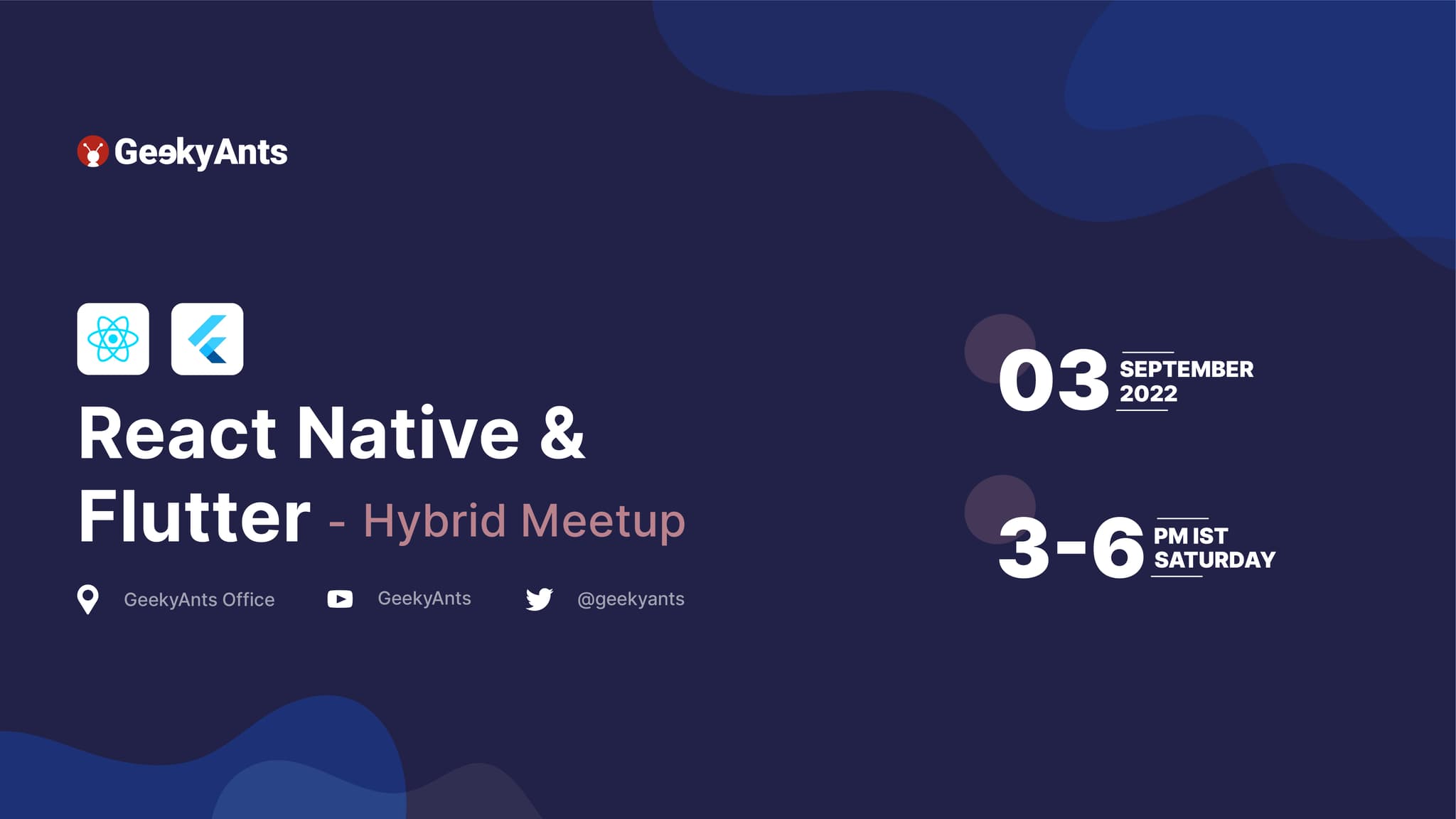 GeekyAnts

React Native & Flutter - Hybrid Meetup

GeekyAnts Office GeekyAnts @geekyants

03 SEPTEMBER 2022

3-6 PM IST SATURDAY